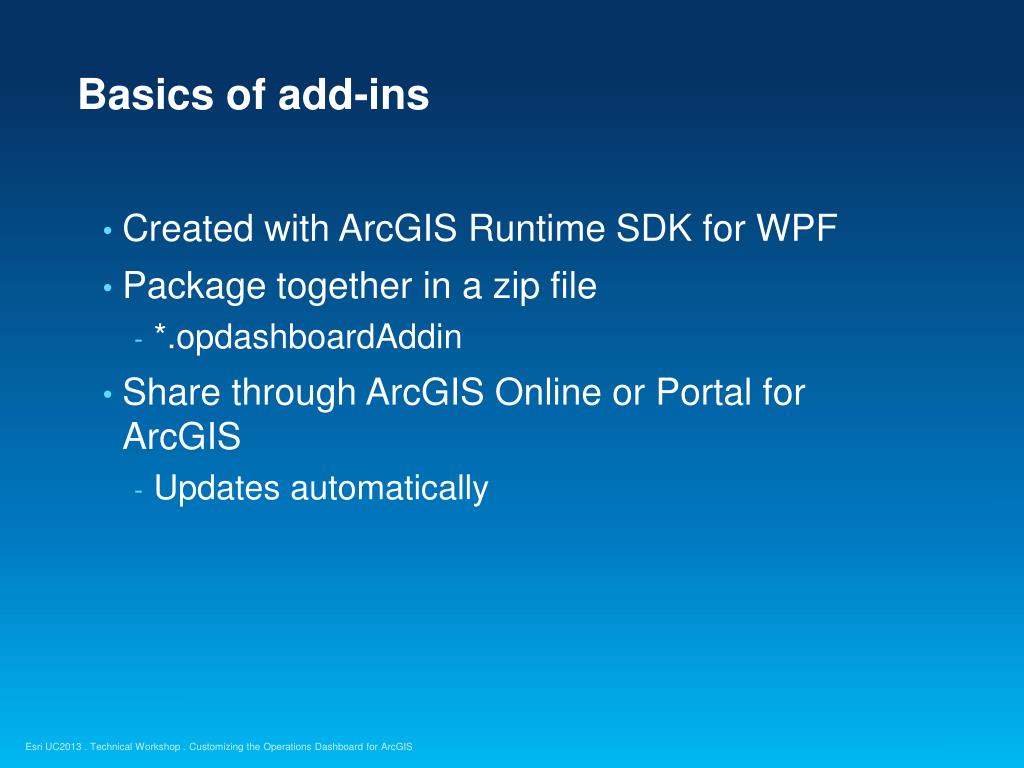 Basics of add-ins

• Created with ArcGIS Runtime SDK for WPF
• Package together in a zip file
- *.opdashboardAddin
• Share through ArcGIS Online or Portal for ArcGIS
- Updates automatically

Esri UC2013 . Technical Workshop . Customizing the Operations Dashboard for ArcGIS